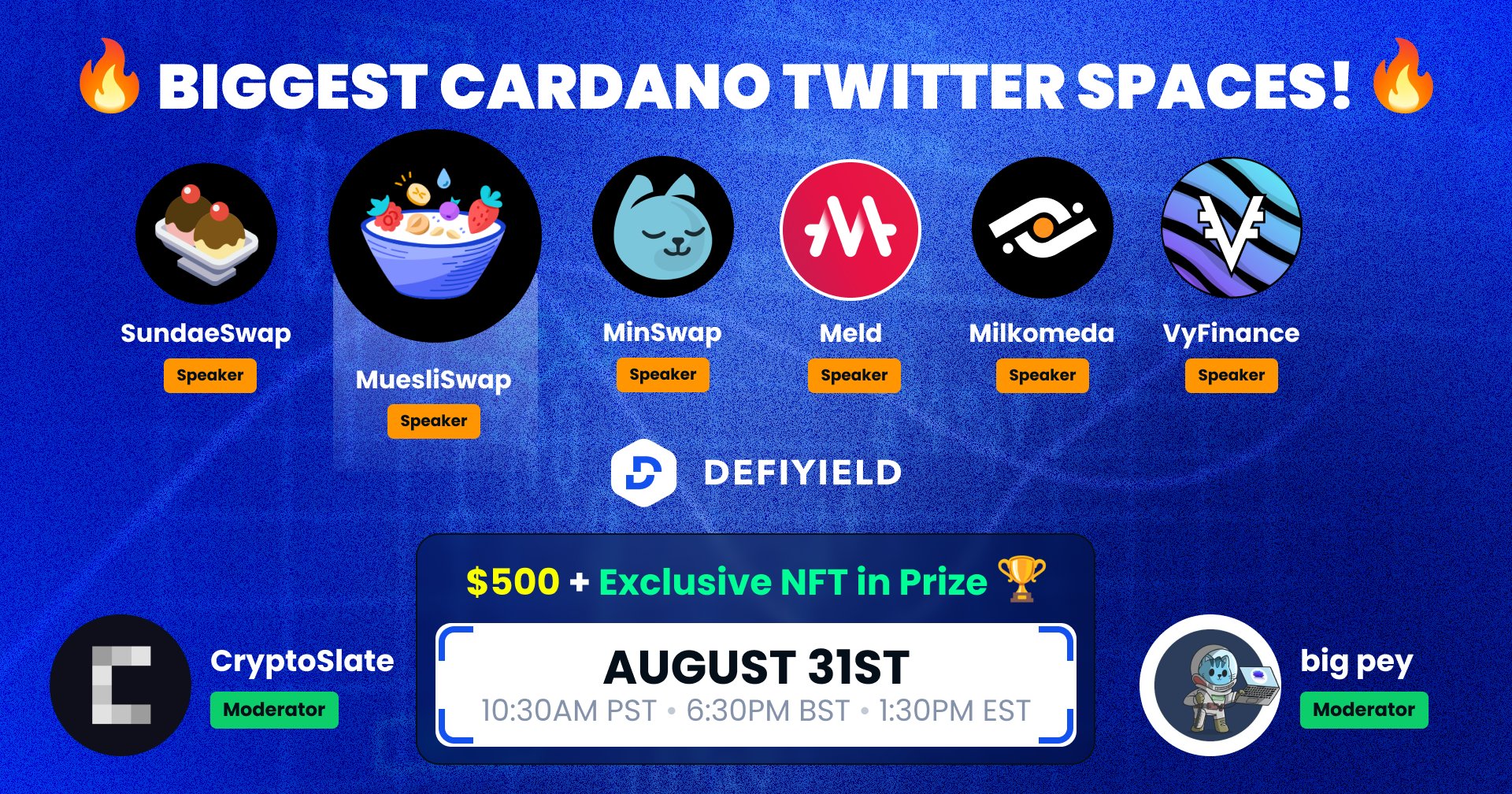 🔥 BIGGEST CARDANO TWITTER SPACES! 🔥

SundaeSwap
Speaker

MuesliSwap
Speaker

MinSwap
Speaker

Meld
Speaker

Milkomeda
Speaker

VyFinance
Speaker

DEFIYIELD

$500 + Exclusive NFT in Prize 🏆

AUGUST 31ST
10:30AM PST • 6:30PM BST • 1:30PM EST

CryptoSlate
Moderator

big pey
Moderator